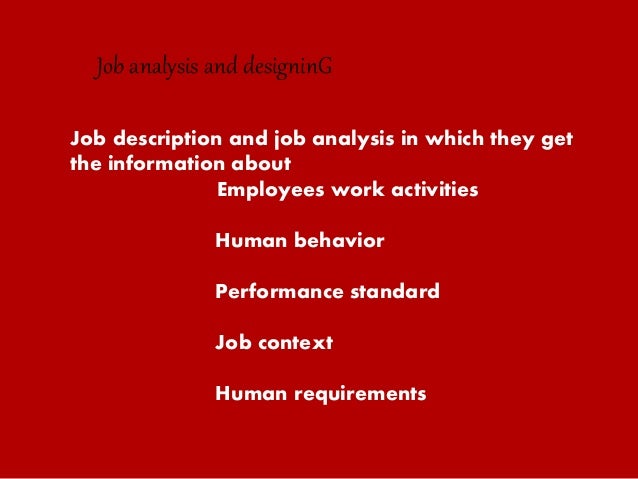 Job analysis and designinG

Job description and job analysis in which they get the information about

Employees work activities

Human behavior

Performance standard

Job context

Human requirements